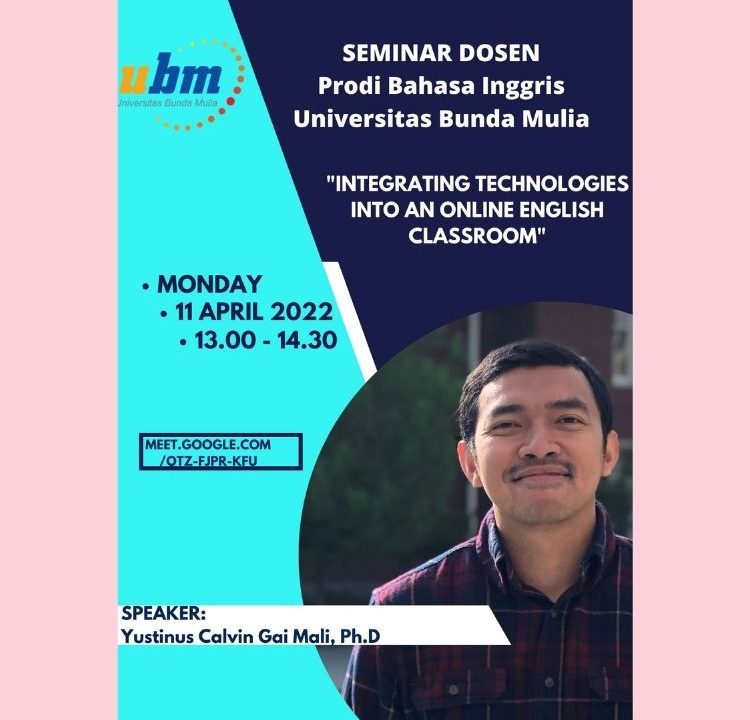 ubm
Universitas Bunda Mulia

SEMINAR DOSEN
Prodi Bahasa Inggris
Universitas Bunda Mulia

"INTEGRATING TECHNOLOGIES INTO AN ONLINE ENGLISH CLASSROOM"

• MONDAY
• 11 APRIL 2022
• 13.00 - 14.30

MEET.GOOGLE.COM /QTZ-FJPR-KFU

SPEAKER:
Yustinus Calvin Gai Mali, Ph.D